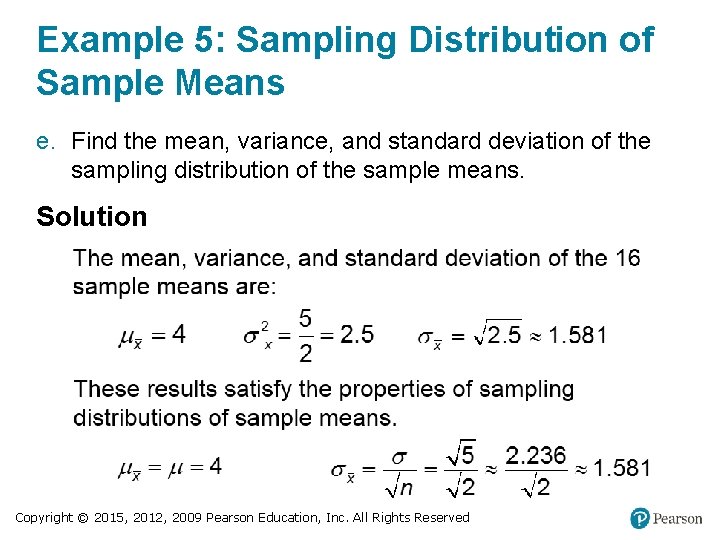 Example 5: Sampling Distribution of Sample Means

e. Find the mean, variance, and standard deviation of the sampling distribution of the sample means.

Solution

The mean, variance, and standard deviation of the 16 sample means are:

$\mu_{\bar{x}} = 4$ $\sigma^2_{x} = \frac{5}{2} = 2.5$ $\sigma_{\bar{x}} = \sqrt{2.5} \approx 1.581$

These results satisfy the properties of sampling distributions of sample means.

$\mu_{\bar{x}} = \mu = 4$ $\sigma_{\bar{x}} = \frac{\sigma}{\sqrt{n}} = \frac{\sqrt{5}}{\sqrt{2}} \approx \frac{2.236}{\sqrt{2}} \approx 1.581$

Copyright © 2015, 2012, 2009 Pearson Education, Inc. All Rights Reserved

Pearson